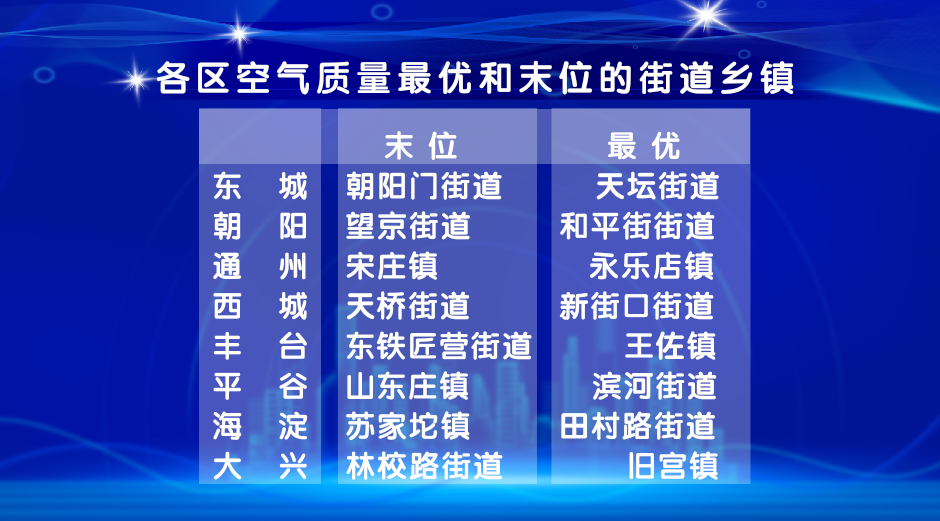 各区空气质量最优和末位的街道乡镇

|  | 末位 | 最优 |
|---|---|---|
| 东城 | 朝阳门街道 | 天坛街道 |
| 朝阳 | 望京街道 | 和平街街道 |
| 通州 | 宋庄镇 | 永乐店镇 |
| 西城 | 天桥街道 | 新街口街道 |
| 丰台 | 东铁匠营街道 | 王佐镇 |
| 平谷 | 山东庄镇 | 滨河街道 |
| 海淀 | 苏家坨镇 | 田村路街道 |
| 大兴 | 林校路街道 | 旧宫镇 |